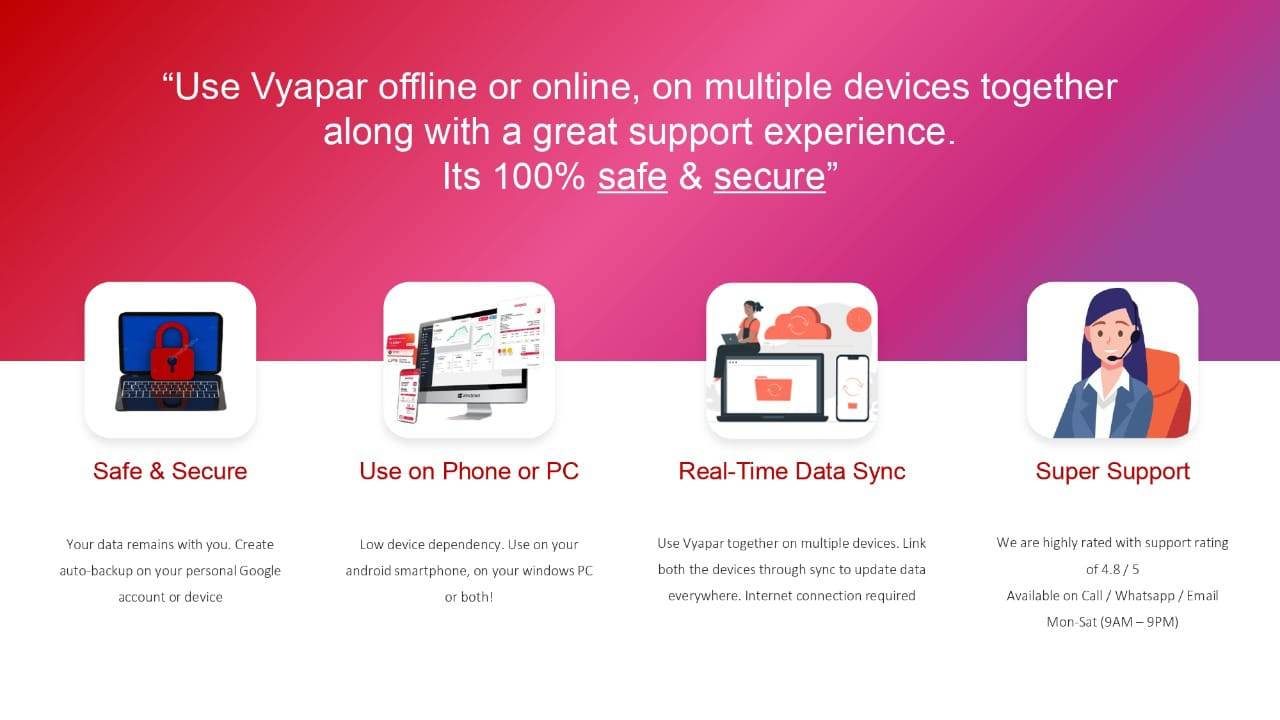 “Use Vyapar offline or online, on multiple devices together along with a great support experience.
Its 100% safe & secure”

Safe & Secure

Your data remains with you. Create auto-backup on your personal Google account or device

Use on Phone or PC

Low device dependency. Use on your android smartphone, on your windows PC or both!

Real-Time Data Sync

Use Vyapar together on multiple devices. Link both the devices through sync to update data everywhere. Internet connection required

Super Support

We are highly rated with support rating of 4.8 / 5
Available on Call / Whatsapp / Email
Mon-Sat (9AM – 9PM)